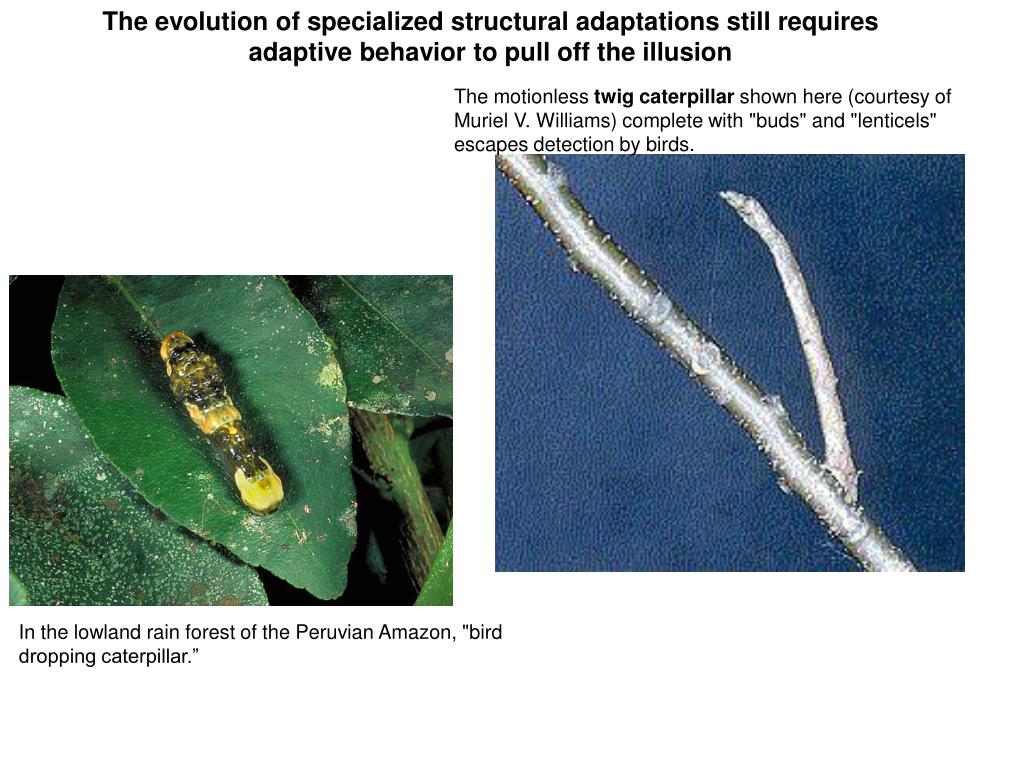 The evolution of specialized structural adaptations still requires adaptive behavior to pull off the illusion

The motionless twig caterpillar shown here (courtesy of Muriel V. Williams) complete with "buds" and "lenticels" escapes detection by birds.

In the lowland rain forest of the Peruvian Amazon, "bird dropping caterpillar.”